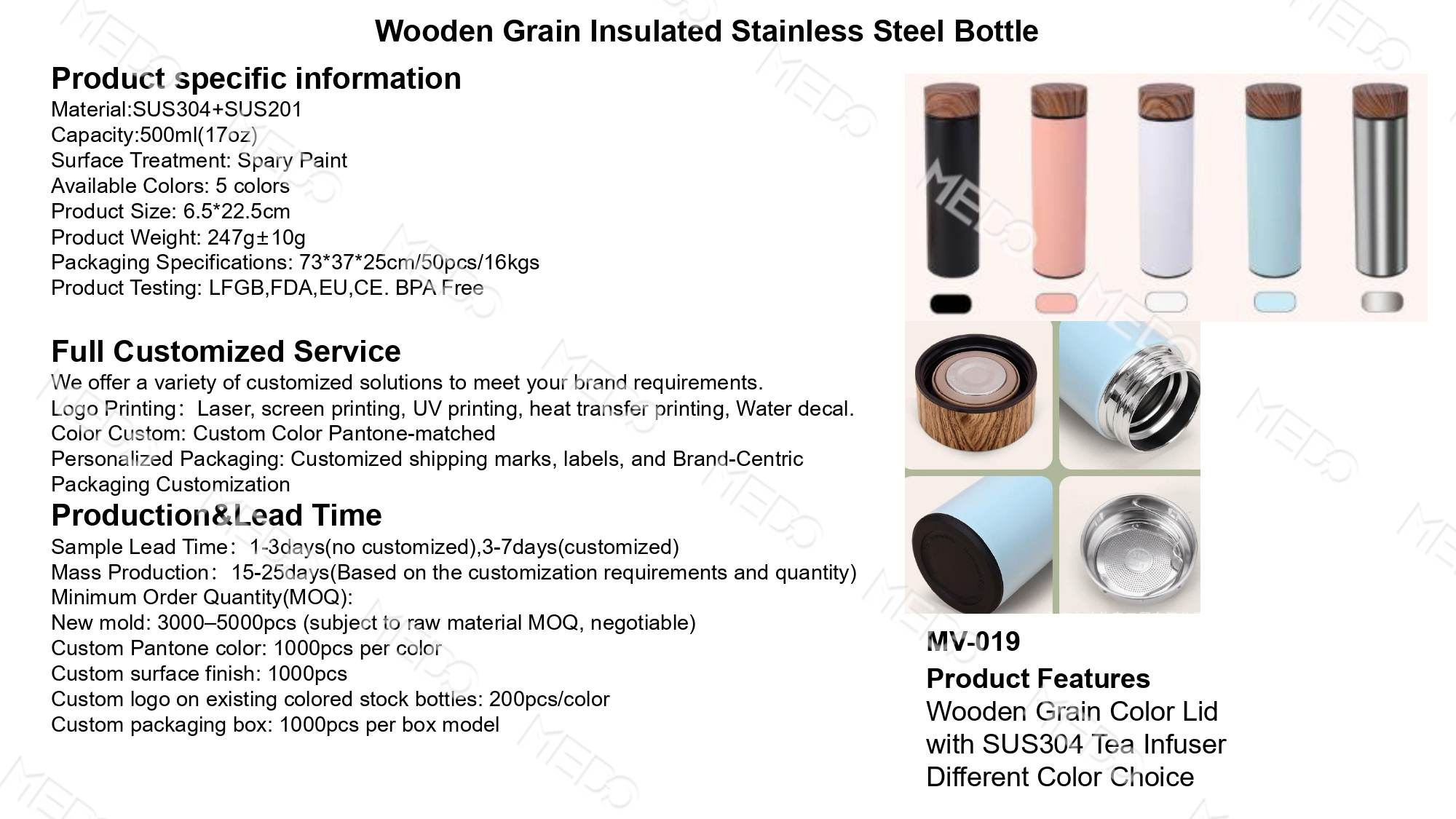 Wooden Grain Insulated Stainless Steel Bottle

Product specific information
Material:SUS304+SUS201
Capacity:500ml(17oz)
Surface Treatment: Spary Paint
Available Colors: 5 colors
Product Size: 6.5*22.5cm
Product Weight: 247g±10g
Packaging Specifications: 73*37*25cm/50pcs/16kgs
Product Testing: LFGB,FDA,EU,CE. BPA Free

Full Customized Service
We offer a variety of customized solutions to meet your brand requirements.
Logo Printing: Laser, screen printing, UV printing, heat transfer printing, Water decal.
Color Custom: Custom Color Pantone-matched
Personalized Packaging: Customized shipping marks, labels, and Brand-Centric Packaging Customization

Production&Lead Time
Sample Lead Time: 1-3days(no customized),3-7days(customized)
Mass Production: 15-25days(Based on the customization requirements and quantity)
Minimum Order Quantity(MOQ):
New mold: 3000–5000pcs (subject to raw material MOQ, negotiable)
Custom Pantone color: 1000pcs per color
Custom surface finish: 1000pcs
Custom logo on existing colored stock bottles: 200pcs/color
Custom packaging box: 1000pcs per box model

MV-019
Product Features
Wooden Grain Color Lid
with SUS304 Tea Infuser
Different Color Choice

MEDO